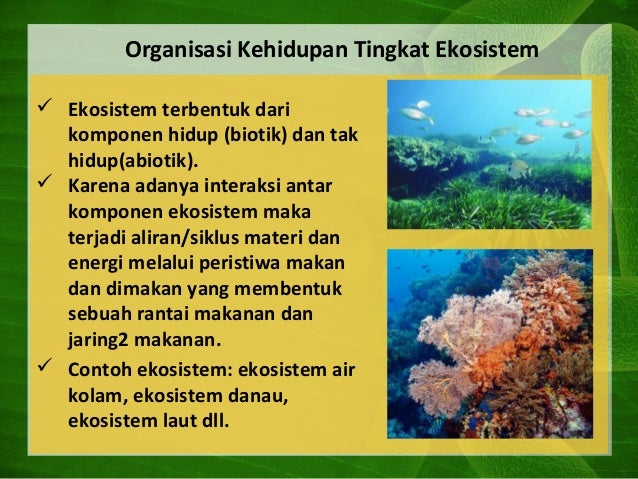 Organisasi Kehidupan Tingkat Ekosistem

✓ Ekosistem terbentuk dari komponen hidup (biotik) dan tak hidup(abiotik).

✓ Karena adanya interaksi antar komponen ekosistem maka terjadi aliran/siklus materi dan energi melalui peristiwa makan dan dimakan yang membentuk sebuah rantai makanan dan jaring2 makanan.

✓ Contoh ekosistem: ekosistem air kolam, ekosistem danau, ekosistem laut dll.